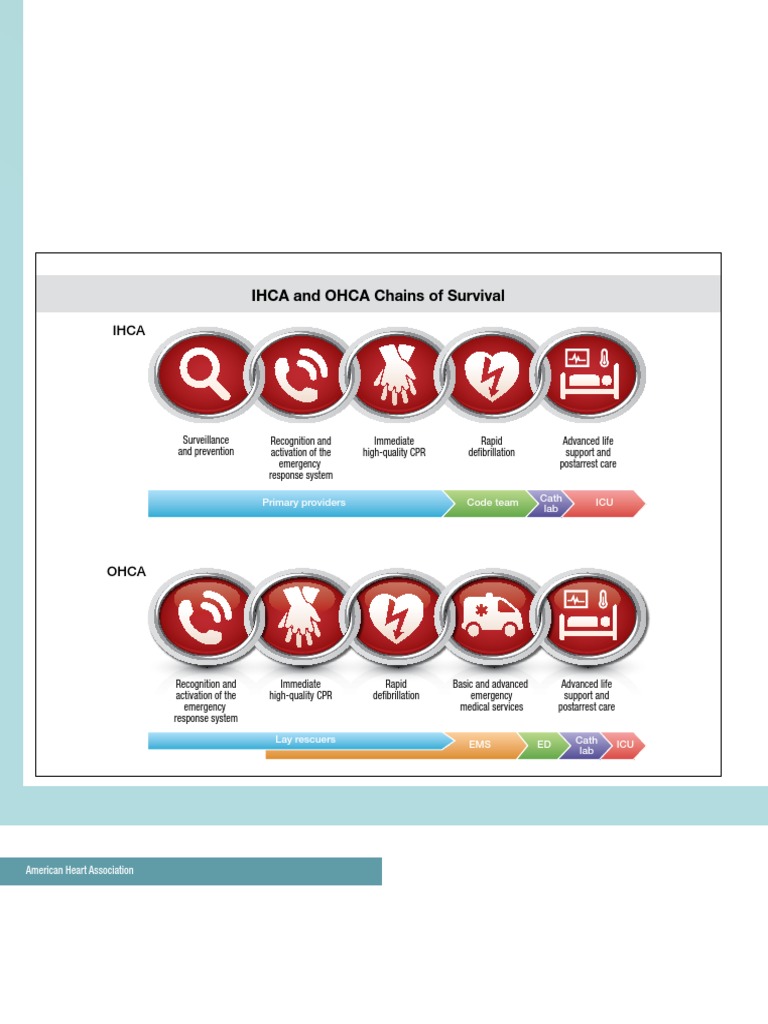 IHCA and OHCA Chains of Survival

IHCA

Surveillance and prevention

Recognition and activation of the emergency response system

Immediate high-quality CPR

Rapid defibrillation

Advanced life support and postarrest care

Primary providers

Code team

Cath lab

ICU

OHCA

Recognition and activation of the emergency response system

Immediate high-quality CPR

Rapid defibrillation

Basic and advanced emergency medical services

Advanced life support and postarrest care

Lay rescuers

EMS

ED

Cath lab

ICU

American Heart Association